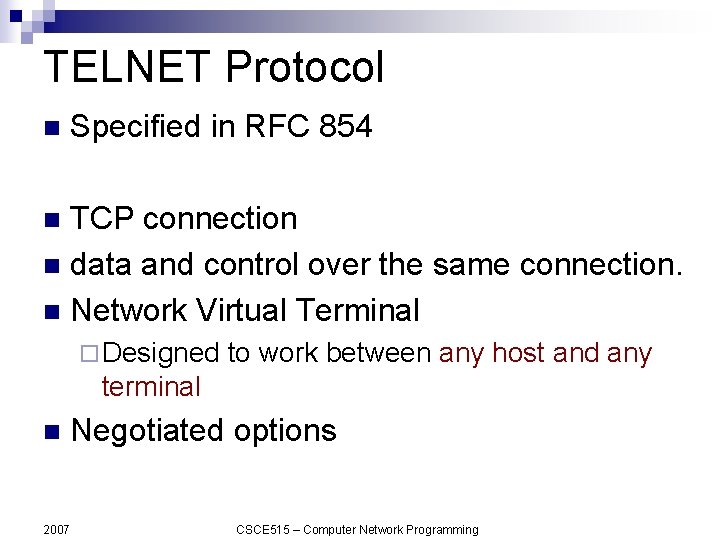 TELNET Protocol

Specified in RFC 854

TCP connection

data and control over the same connection.

Network Virtual Terminal

Designed to work between any host and any terminal

Negotiated options

2007

CSCE515 – Computer Network Programming